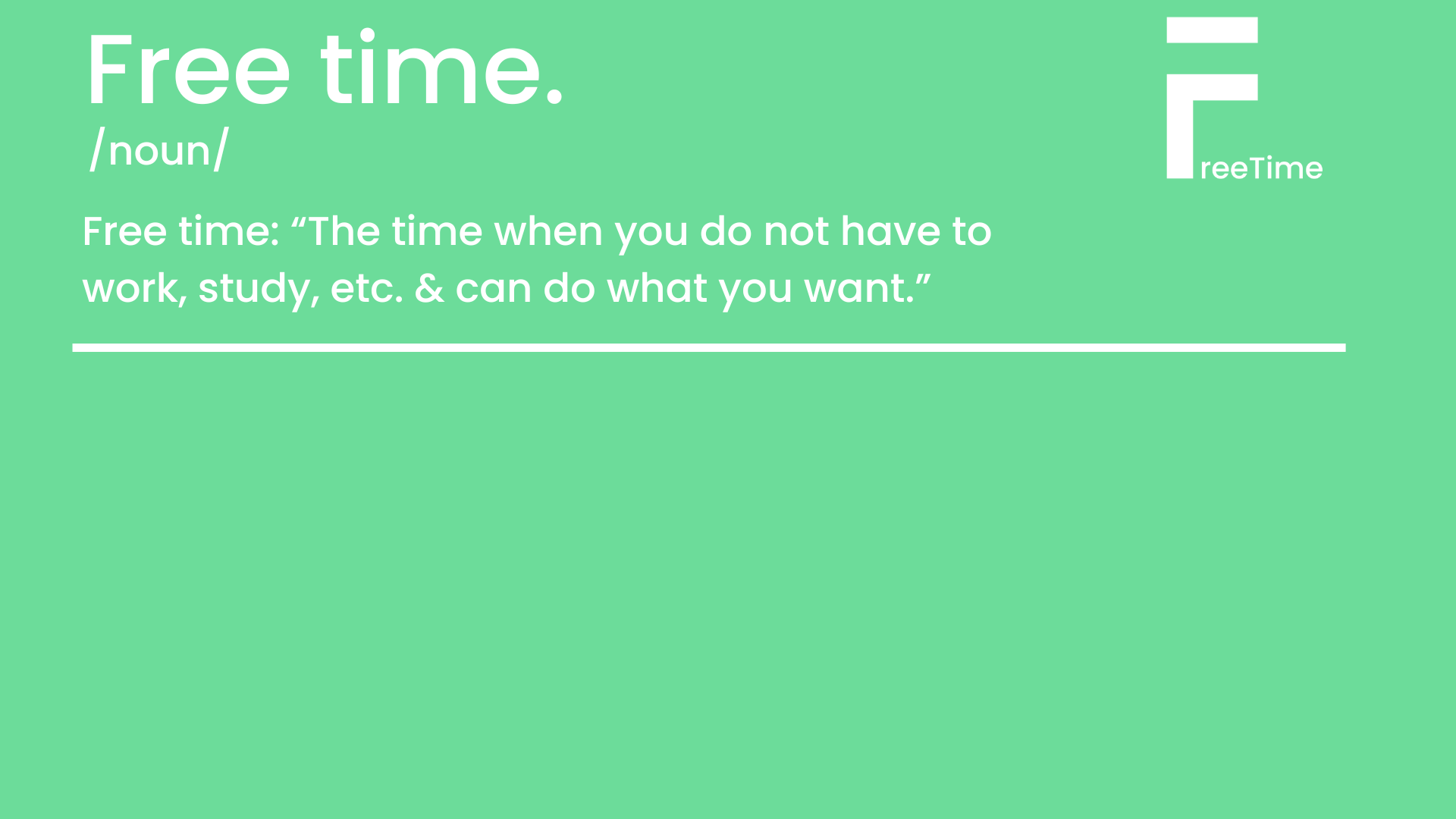 Free time.
/noun/

FreeTime

Free time: “The time when you do not have to work, study, etc. & can do what you want.”